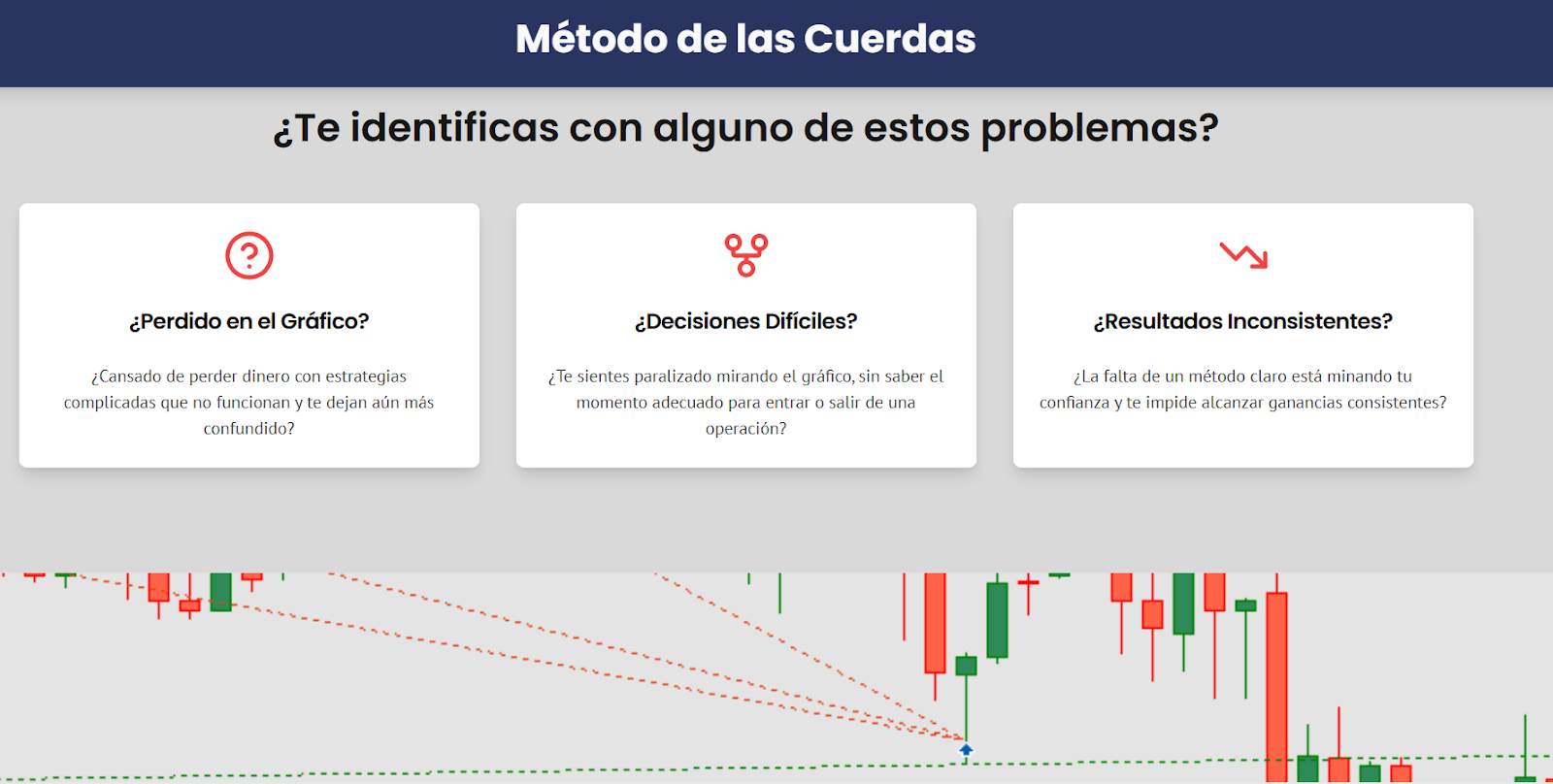 Método de las Cuerdas

¿Te identificas con alguno de estos problemas?

¿Perdido en el Gráfico?

¿Cansado de perder dinero con estrategias complicadas que no funcionan y te dejan aún más confundido?

¿Decisiones Difíciles?

¿Te sientes paralizado mirando el gráfico, sin saber el momento adecuado para entrar o salir de una operación?

¿Resultados Inconsistentes?

¿La falta de un método claro está minando tu confianza y te impide alcanzar ganancias consistentes?